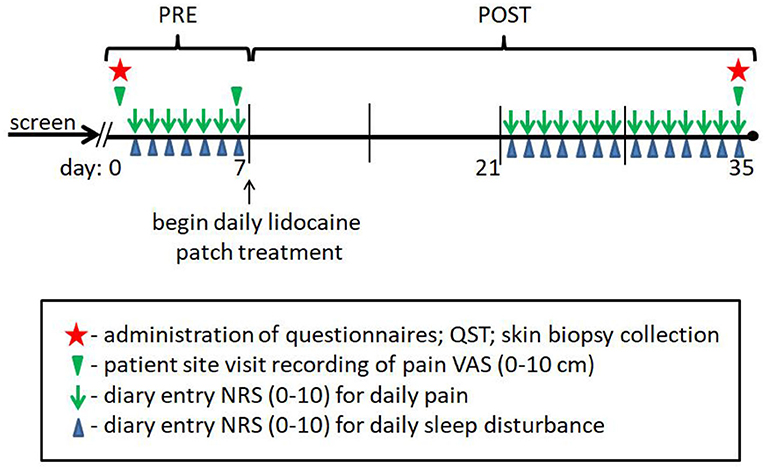 PRE

POST

screen

day: 0

7

21

35

begin daily lidocaine patch treatment

- administration of questionnaires; QST; skin biopsy collection
- patient site visit recording of pain VAS (0-10 cm)
- diary entry NRS (0-10) for daily pain
- diary entry NRS (0-10) for daily sleep disturbance